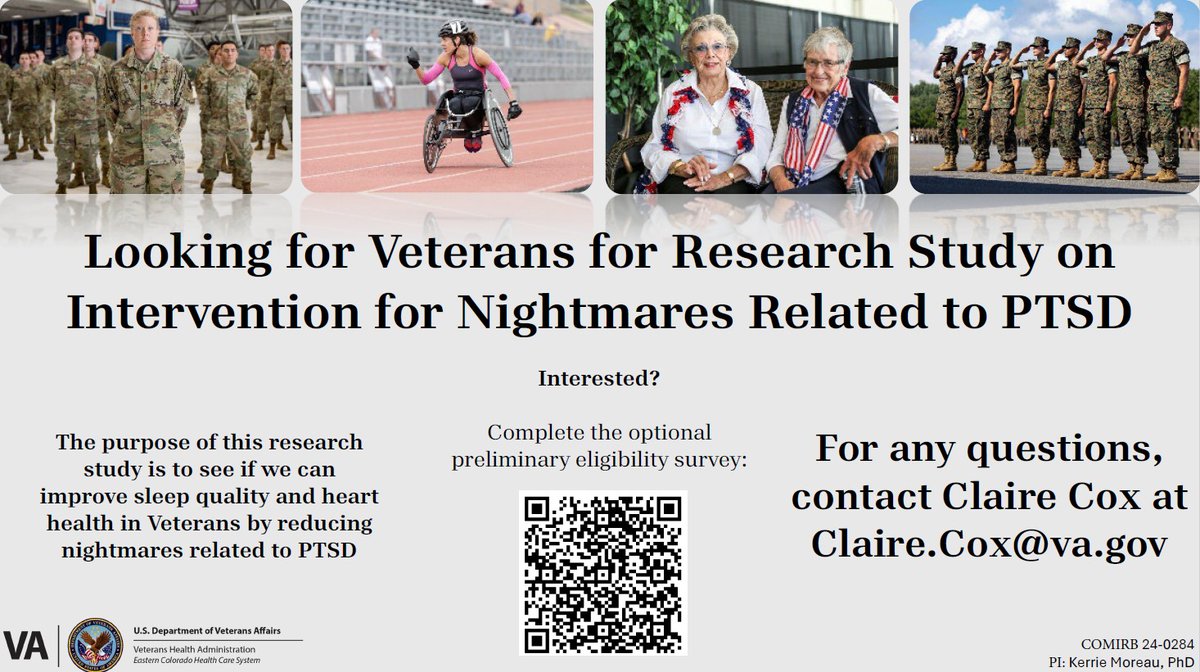 Looking for Veterans for Research Study on Intervention for Nightmares Related to PTSD

Interested?

The purpose of this research study is to see if we can improve sleep quality and heart health in Veterans by reducing nightmares related to PTSD

Complete the optional preliminary eligibility survey:

For any questions, contact Claire Cox at Claire.Cox@va.gov

VA U.S. Department of Veterans Affairs
Veterans Health Administration
Eastern Colorado Health Care System

COMIRB 24-0284
PI: Kerrie Moreau, PhD